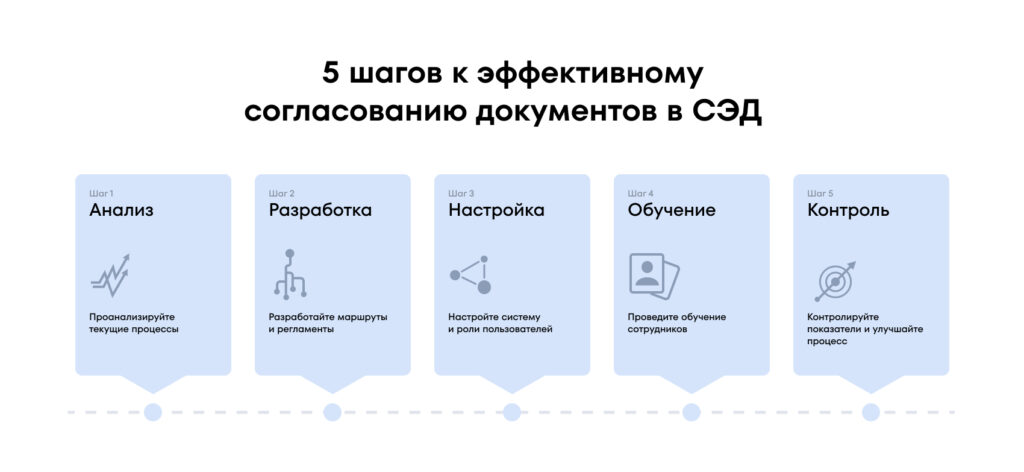 5 шагов к эффективному согласованию документов в СЭД

Шаг 1
Анализ
Проанализируйте текущие процессы

Шаг 2
Разработка
Разработайте маршруты и регламенты

Шаг 3
Настройка
Настройте систему и роли пользователей

Шаг 4
Обучение
Проведите обучение сотрудников

Шаг 5
Контроль
Контролируйте показатели и улучшайте процесс